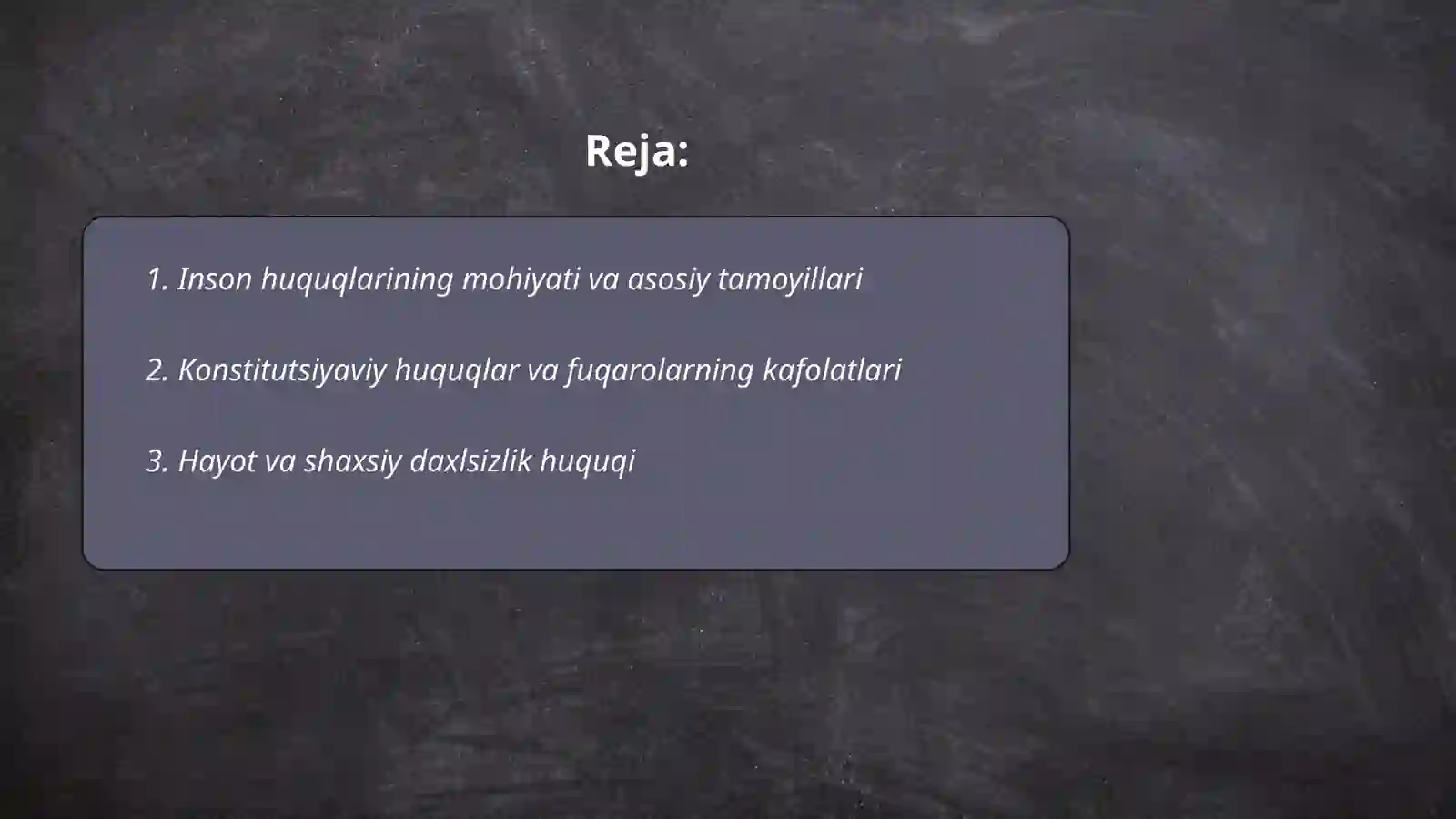 Reja:

1. Inson huquqlarining mohiyati va asosiy tamoyillari

2. Konstitutsiyaviy huquqlar va fuqarolarning kafolatlari

3. Hayot va shaxsiy daxlsizlik huquqi